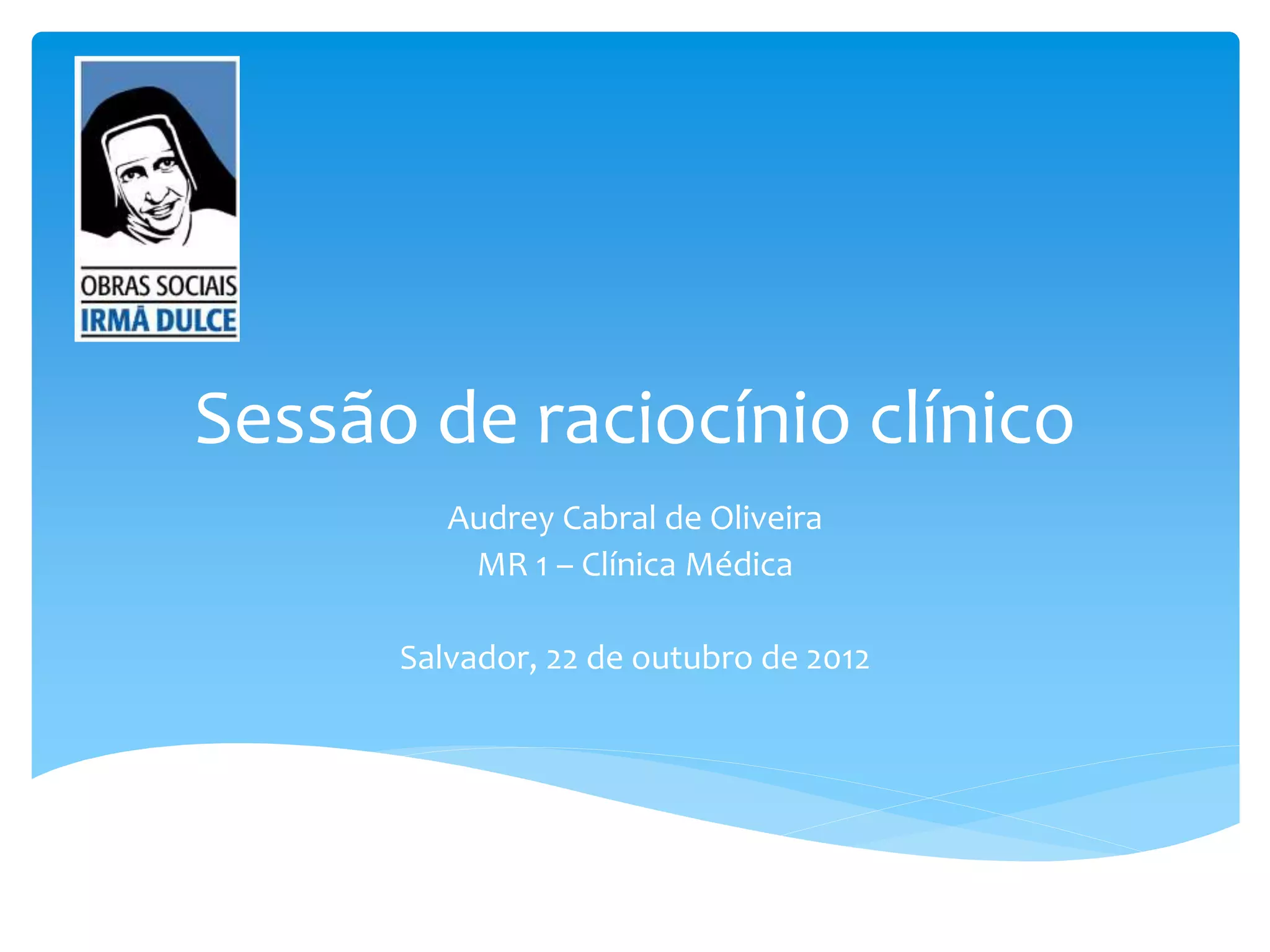 OBRAS SOCIAIS
IRMÃ DULCE

Sessão de raciocínio clínico

Audrey Cabral de Oliveira
MR 1 – Clínica Médica

Salvador, 22 de outubro de 2012